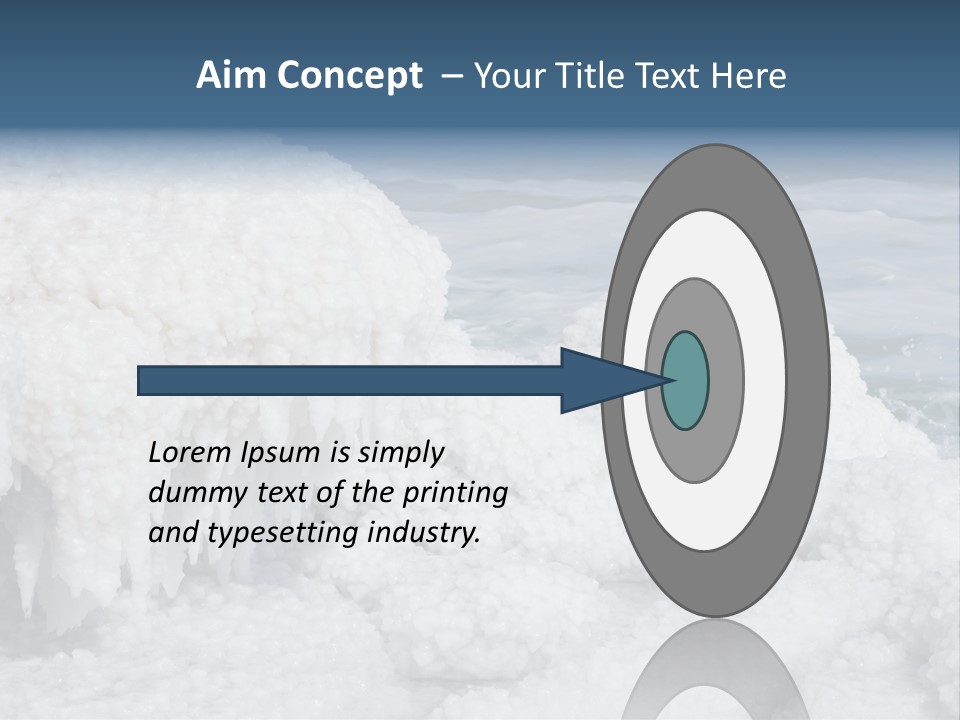 Aim Concept – Your Title Text Here

Lorem Ipsum is simply dummy text of the printing and typesetting industry.